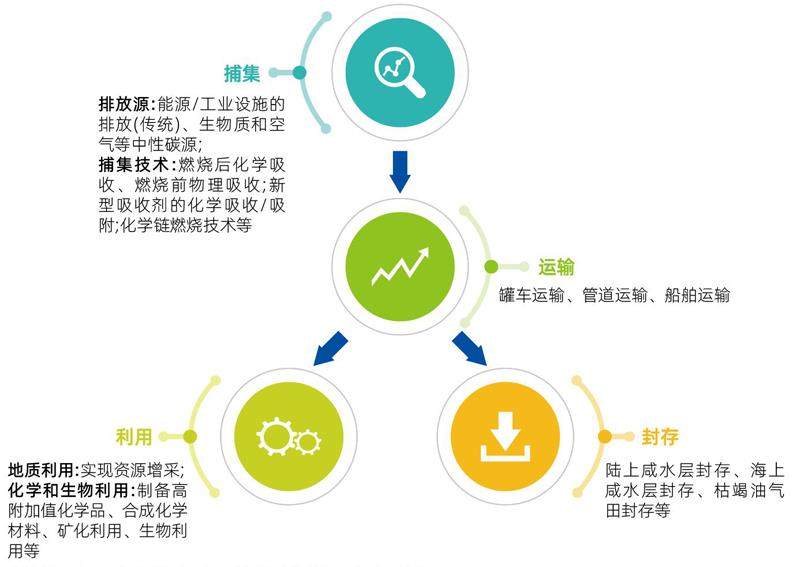 捕集

排放源:能源/工业设施的排放(传统)、生物质和空气等中性碳源;
捕集技术:燃烧后化学吸收、燃烧前物理吸收;新型吸收剂的化学吸收/吸附;化学链燃烧技术等

运输

罐车运输、管道运输、船舶运输

利用

地质利用:实现资源增采;
化学和生物利用:制备高附加值化学品、合成化学材料、矿化利用、生物利用等

封存

陆上咸水层封存、海上咸水层封存、枯竭油气田封存等